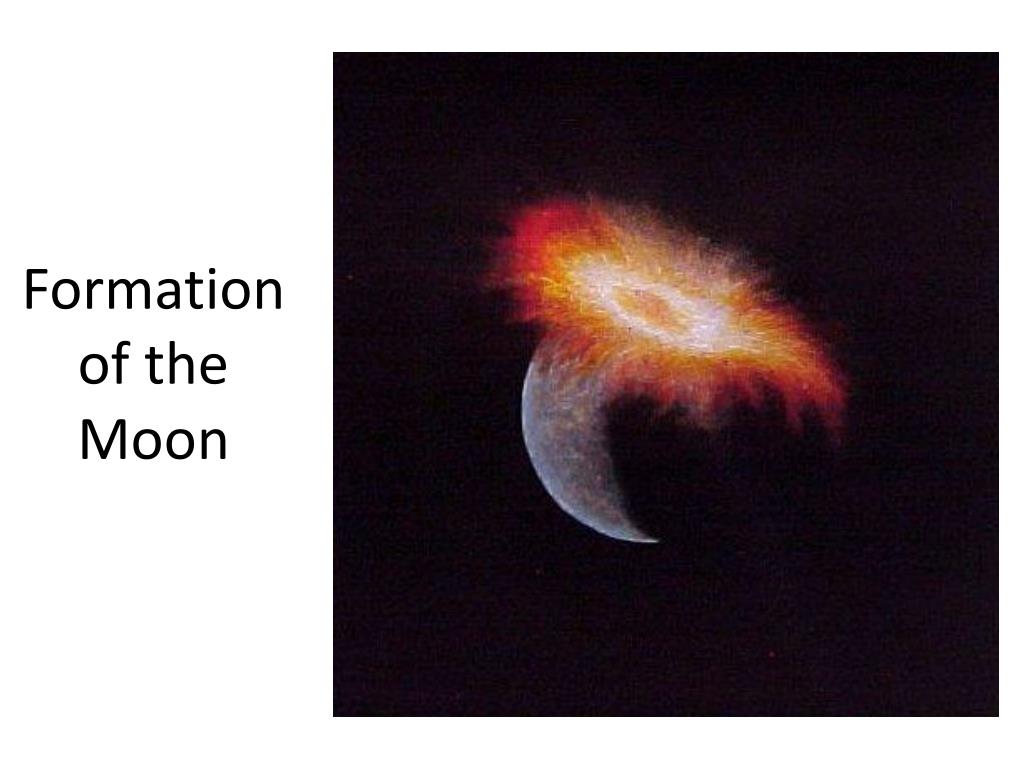 Formation of the Moon